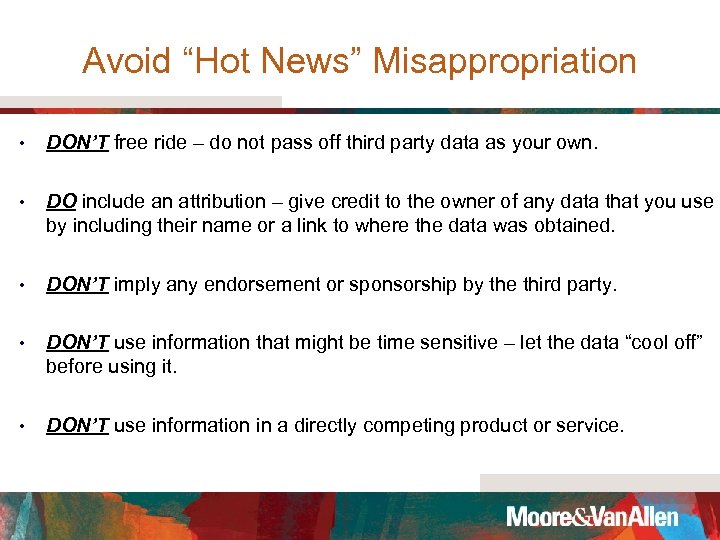 Avoid “Hot News” Misappropriation

• DON’T free ride – do not pass off third party data as your own.

• DO include an attribution – give credit to the owner of any data that you use by including their name or a link to where the data was obtained.

• DON’T imply any endorsement or sponsorship by the third party.

• DON’T use information that might be time sensitive – let the data “cool off” before using it.

• DON’T use information in a directly competing product or service.

Moore&VanAllen